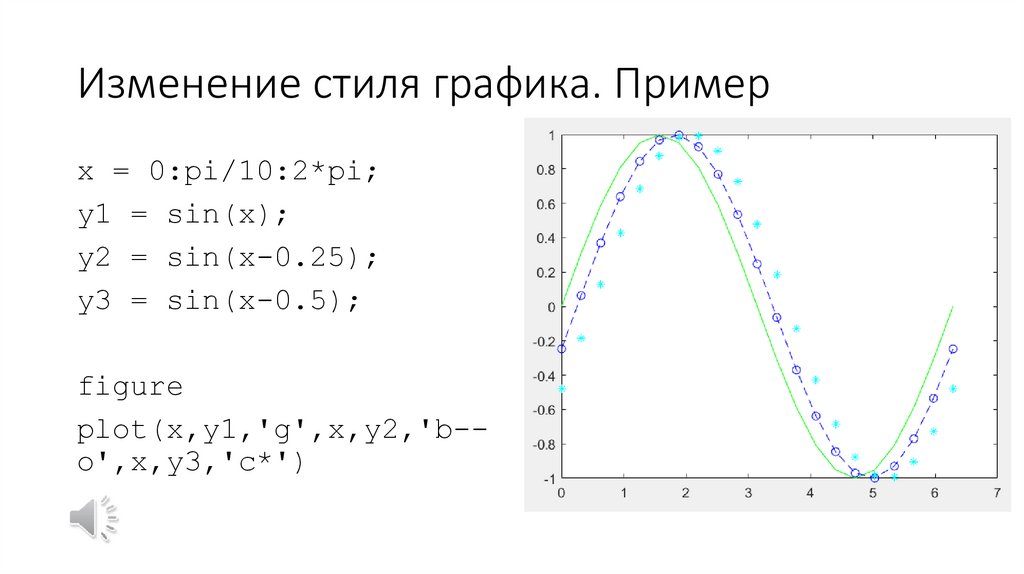 Изменение стиля графика. Пример

x = 0:pi/10:2*pi;
y1 = sin(x);
y2 = sin(x-0.25);
y3 = sin(x-0.5);

figure
plot(x,y1,'g',x,y2,'b--o',x,y3,'c*')

1
0.8
0.6
0.4
0.2
0
-0.2
-0.4
-0.6
-0.8
-1
0 1 2 3 4 5 6 7